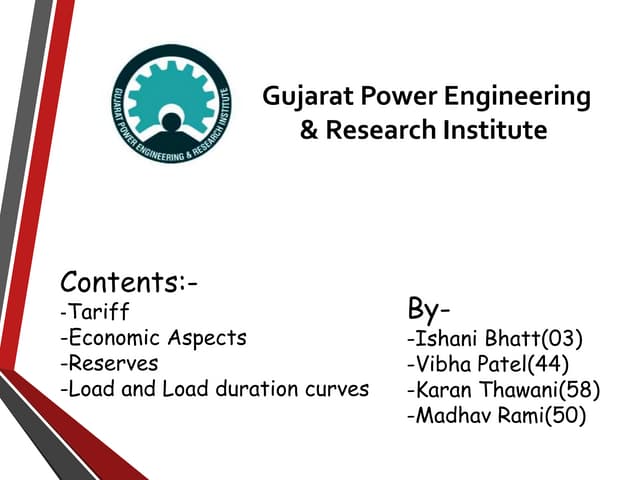 GUJARAT POWER ENGINEERING & RESEARCH INSTITUTE

Gujarat Power Engineering & Research Institute

Contents:-
-Tariff
-Economic Aspects
-Reserves
-Load and Load duration curves

By-
-Ishani Bhatt(03)
-Vibha Patel(44)
-Karan Thawani(58)
-Madhav Rami(50)